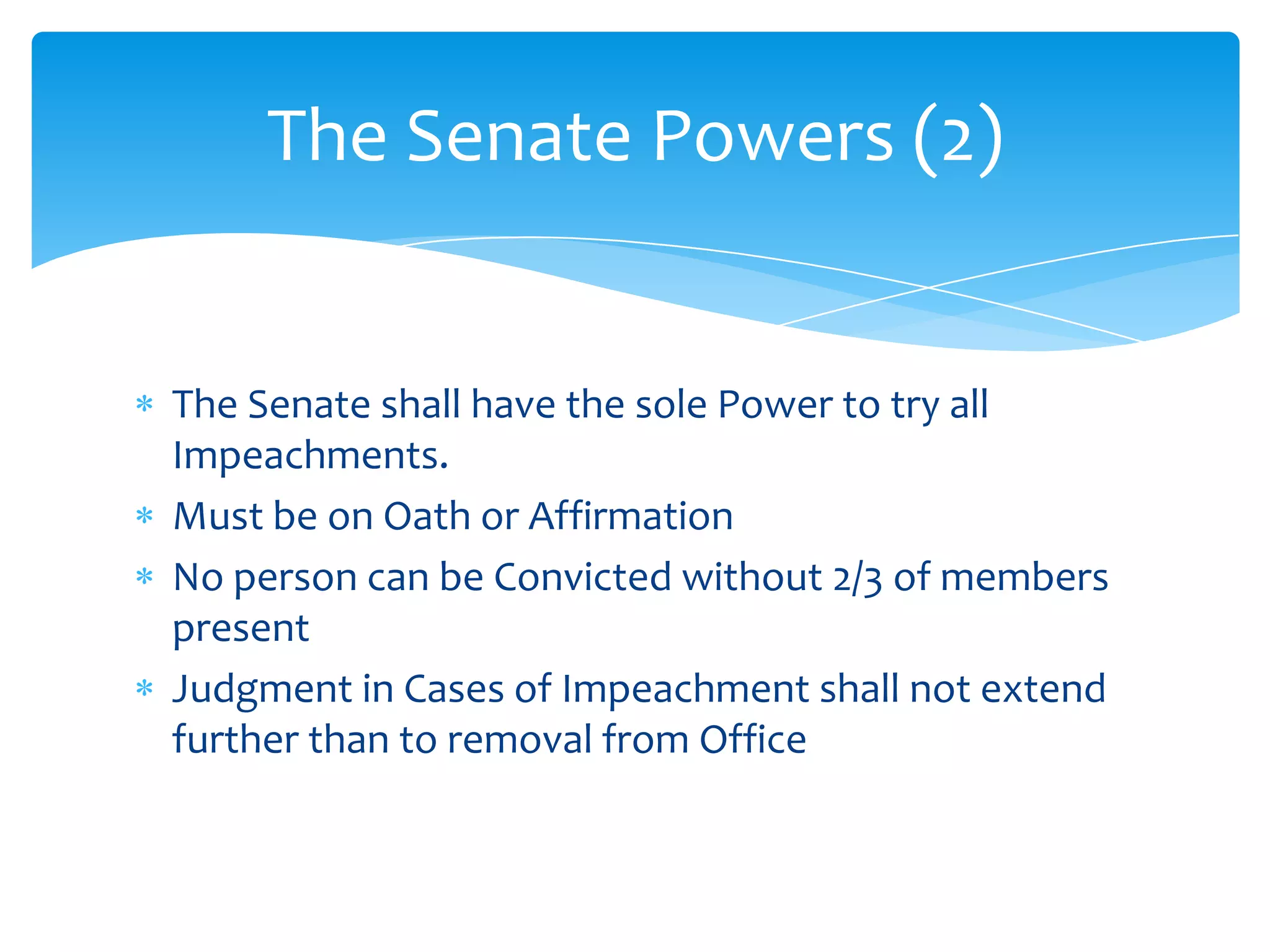 The Senate Powers (2)

* The Senate shall have the sole Power to try all Impeachments.
* Must be on Oath or Affirmation
* No person can be Convicted without 2/3 of members present
* Judgment in Cases of Impeachment shall not extend further than to removal from Office